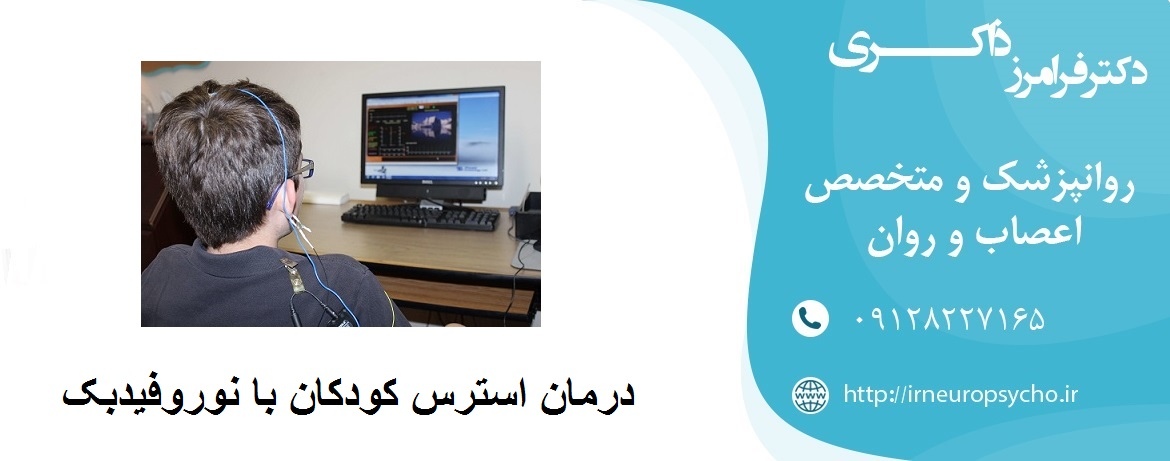 دکتر فرامرز ذاکری

روانپزشک و متخصص اعصاب و روان

۰۹۱۲۸۲۲۷۱۶۵

http://irneuropsycho.ir

درمان استرس کودکان با نوروفیدبک